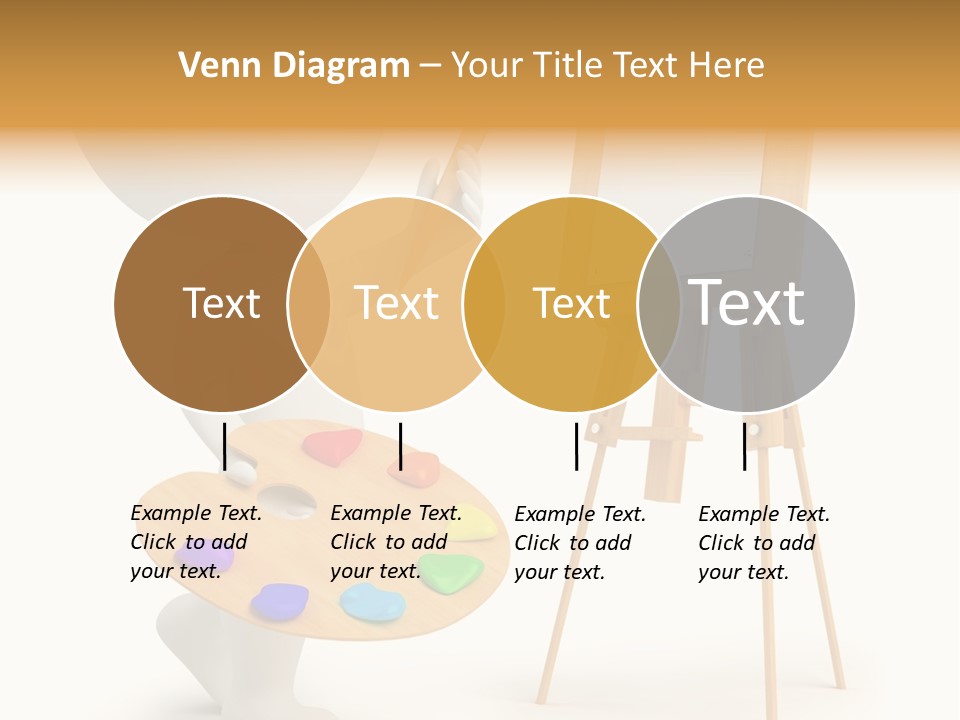 Venn Diagram – Your Title Text Here

Text

Text

Text

Text

Example Text. Click to add your text.

Example Text. Click to add your text.

Example Text. Click to add your text.

Example Text. Click to add your text.